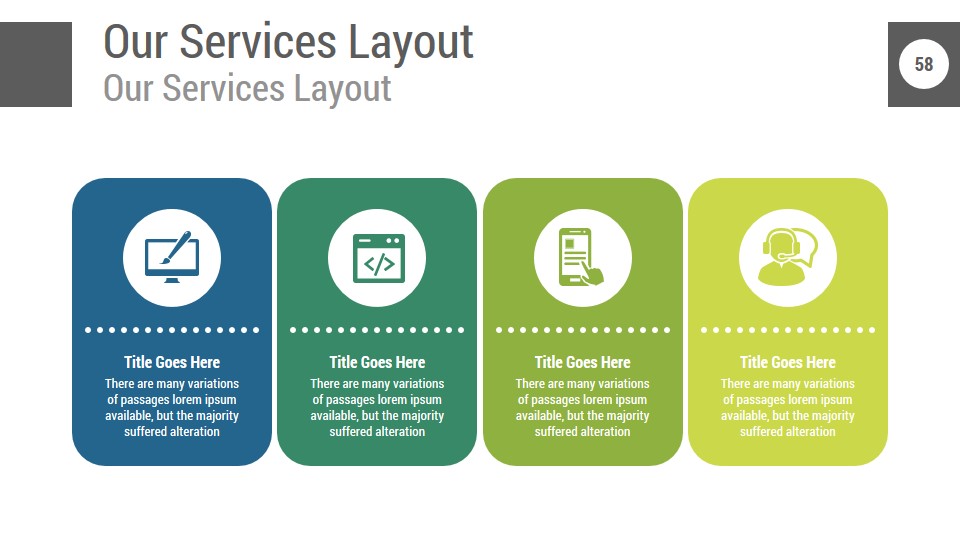 Our Services Layout
Our Services Layout

58

Title Goes Here
There are many variations of passages lorem ipsum available, but the majority suffered alteration

Title Goes Here
There are many variations of passages lorem ipsum available, but the majority suffered alteration

Title Goes Here
There are many variations of passages lorem ipsum available, but the majority suffered alteration

Title Goes Here
There are many variations of passages lorem ipsum available, but the majority suffered alteration